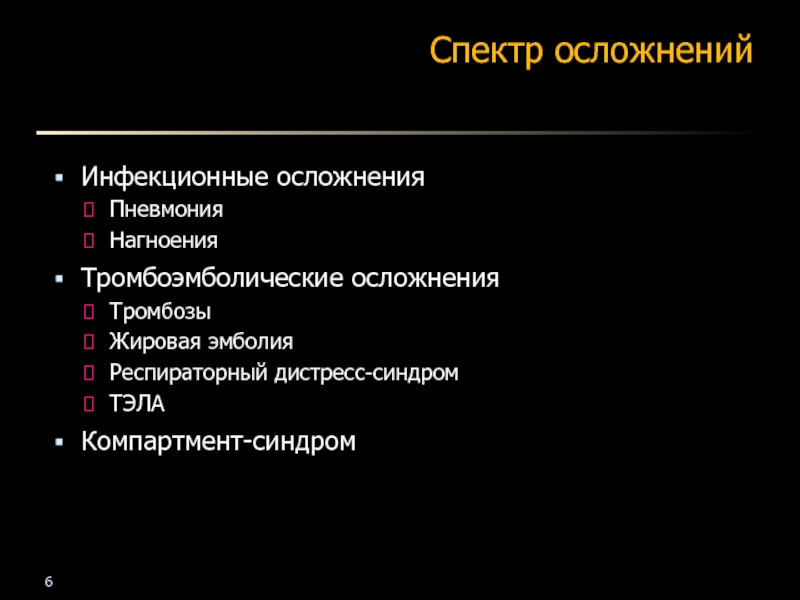 Спектр осложнений

- Инфекционные осложнения
  - Пневмония
  - Нагноения
- Тромбоэмболические осложнения
  - Тромбозы
  - Жировая эмболия
  - Респираторный дистресс-синдром
  - ТЭЛА
- Компартмент-синдром

6